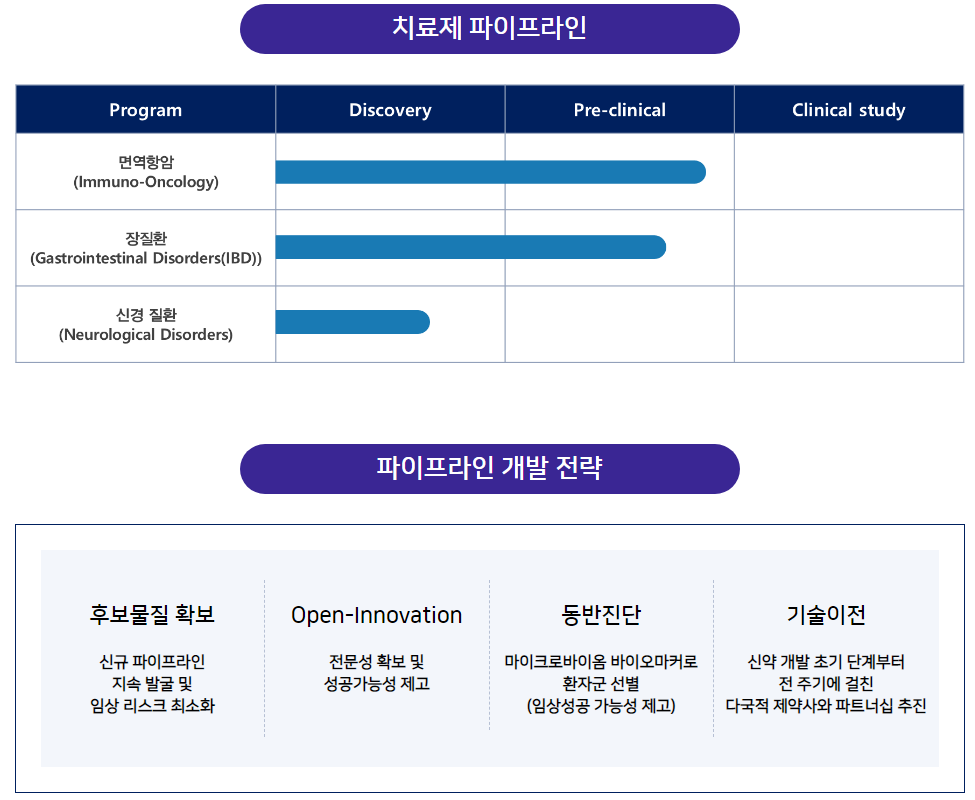 치료제 파이프라인

| Program | Discovery | Pre-clinical | Clinical study |
|---|---|---|---|
| 면역항암 (Immuno-Oncology) | | | |
| 장질환 (Gastrointestinal Disorders(IBD)) | | | |
| 신경 질환 (Neurological Disorders) | | | |

파이프라인 개발 전략

후보물질 확보

신규 파이프라인 지속 발굴 및 임상 리스크 최소화

Open-Innovation

전문성 확보 및 성공가능성 제고

동반진단

마이크로바이옴 바이오마커로 환자군 선별 (임상성공 가능성 제고)

기술이전

신약 개발 초기 단계부터 전 주기에 걸친 다국적 제약사와 파트너십 추진